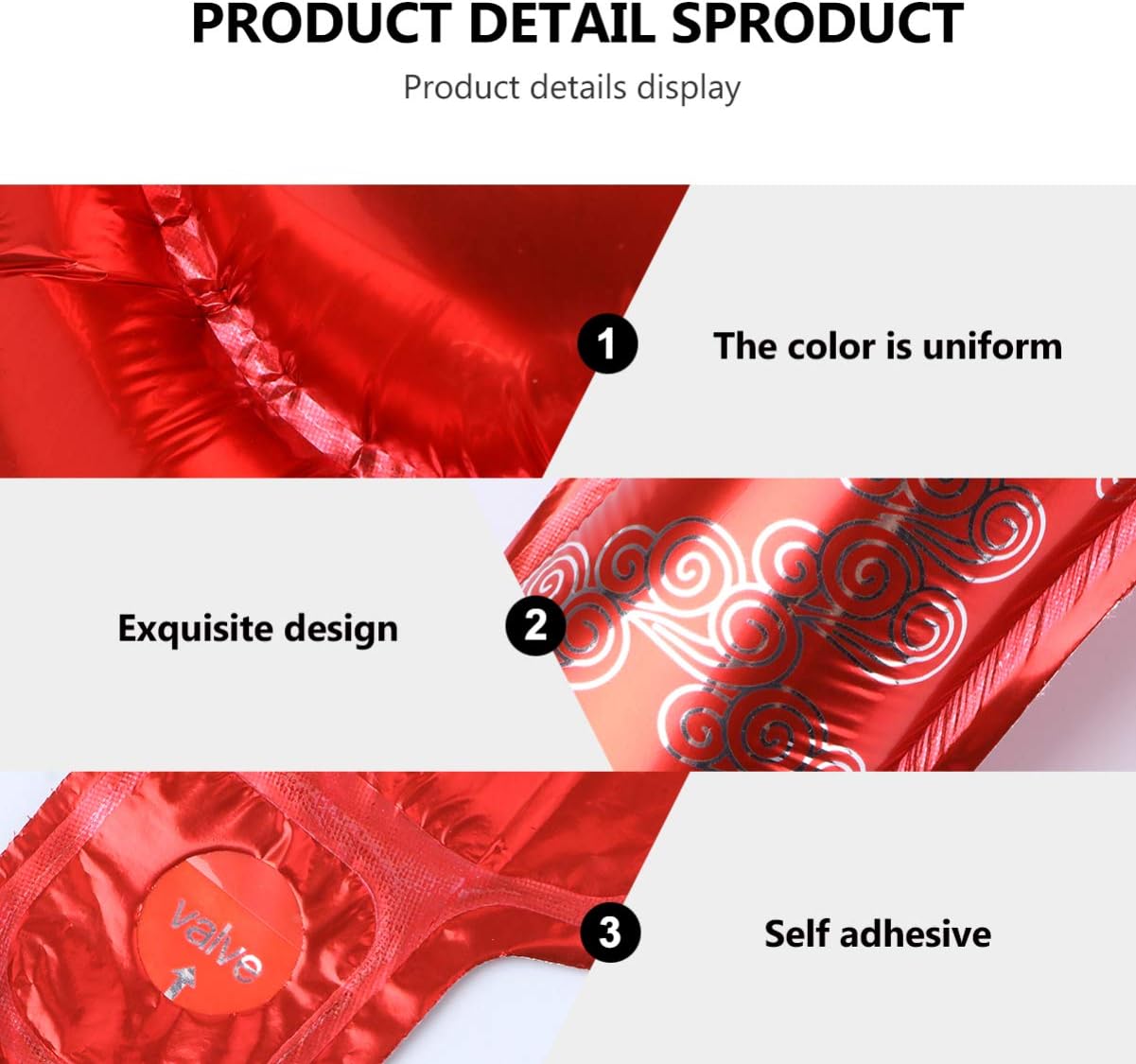 PRODUCT DETAIL SPRODUCT

Product details display

1

The color is uniform

Exquisite design

2

valve

3

Self adhesive